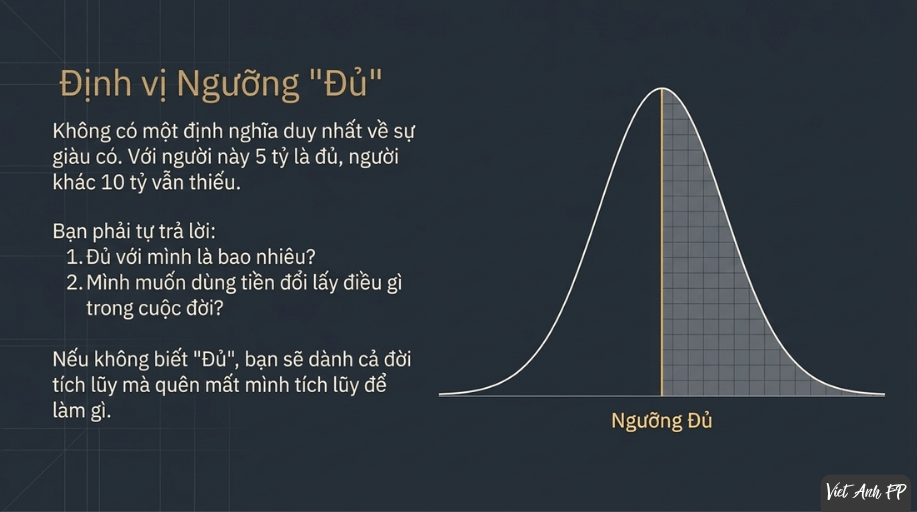 Định vị Ngưỡng "Đủ"

Không có một định nghĩa duy nhất về sự giàu có. Với người này 5 tỷ là đủ, người khác 10 tỷ vẫn thiếu.

Bạn phải tự trả lời:
1. Đủ với mình là bao nhiêu?
2. Mình muốn dùng tiền đổi lấy điều gì trong cuộc đời?

Nếu không biết "Đủ", bạn sẽ dành cả đời tích lũy mà quên mất mình tích lũy để làm gì.

Ngưỡng Đủ

Viet Anh FP